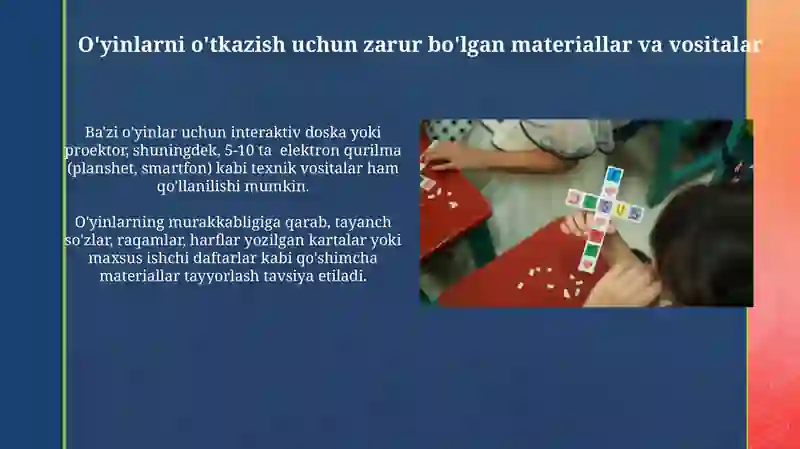 O'yinlarni o'tkazish uchun zarur bo'lgan materiallar va vositalar

Ba'zi o'yinlar uchun interaktiv doska yoki proektor, shuningdek, 5-10 ta elektron qurilma (planshet, smartfon) kabi texnik vositalar ham qo'llanilishi mumkin.

O'yinlarning murakkabligiga qarab, tayanch so'zlar, raqamlar, harflar yozilgan kartalar yoki maxsus ishchi daftarlar kabi qo'shimcha materiallar tayyorlash tavsiya etiladi.